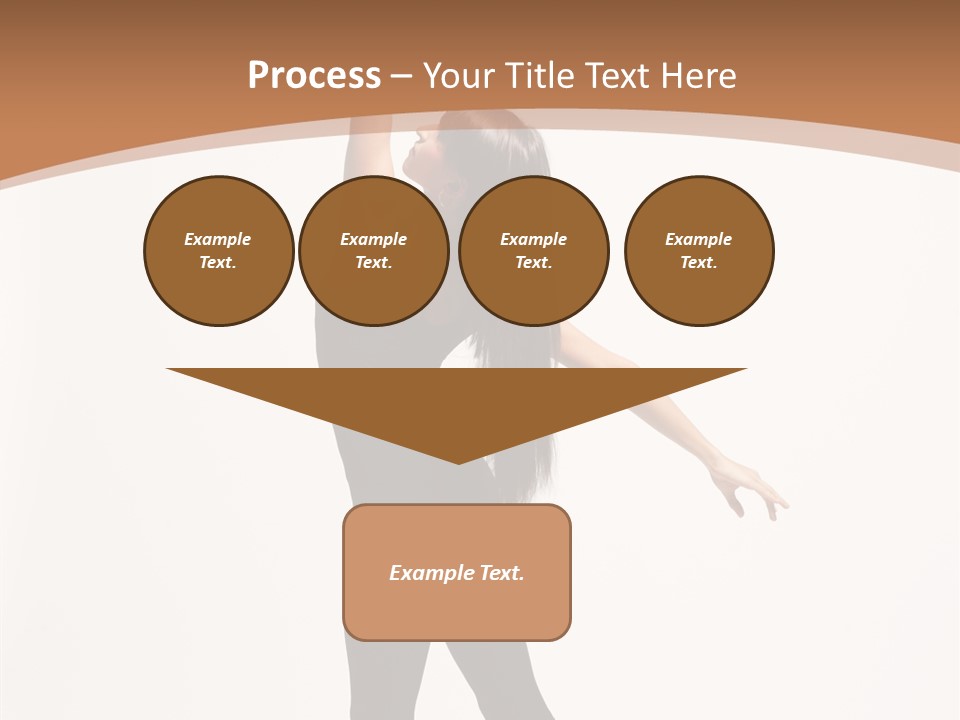 Process – Your Title Text Here

Example Text.

Example Text.

Example Text.

Example Text.

Example Text.